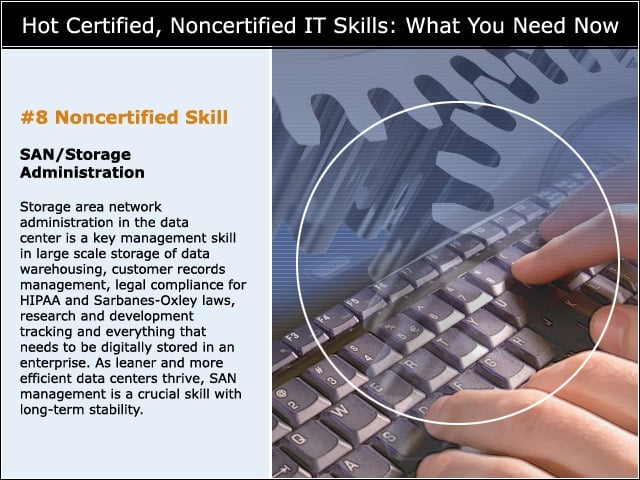 Hot Certified, Noncertified IT Skills: What You Need Now

#8 Noncertified Skill

SAN/Storage Administration

Storage area network administration in the data center is a key management skill in large scale storage of data warehousing, customer records management, legal compliance for HIPAA and Sarbanes-Oxley laws, research and development tracking and everything that needs to be digitally stored in an enterprise. As leaner and more efficient data centers thrive, SAN management is a crucial skill with long-term stability.